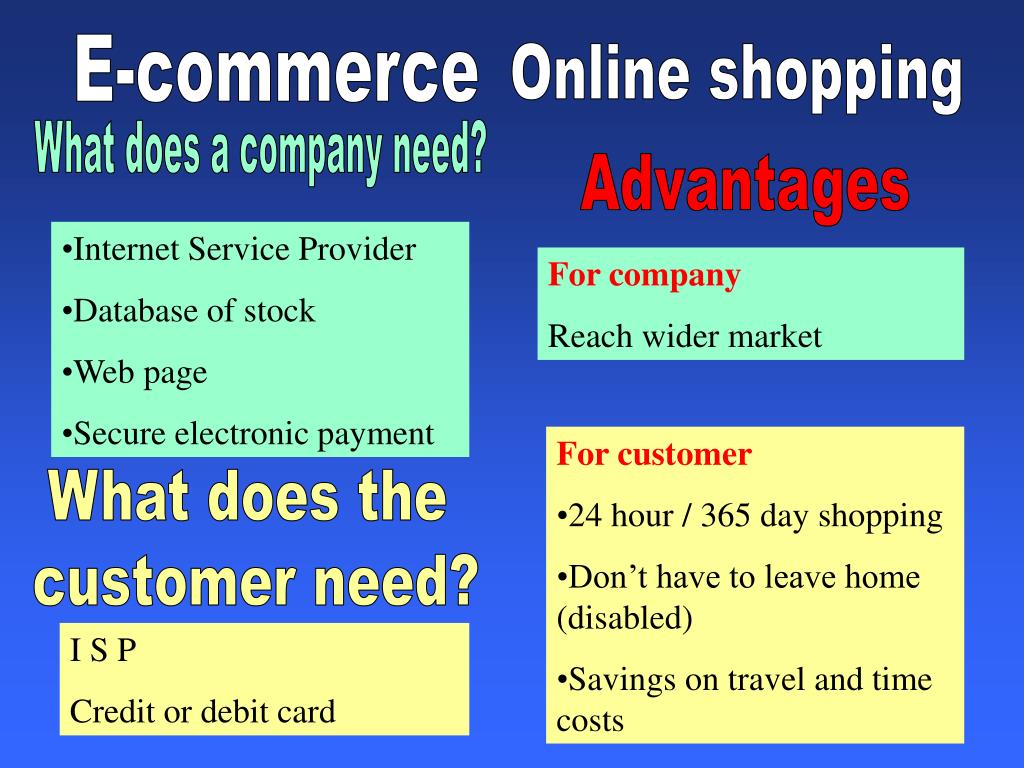 E-commerce Online shopping

What does a company need?

•Internet Service Provider

•Database of stock

•Web page

•Secure electronic payment

What does the customer need?

I S P

Credit or debit card

Advantages

For company

Reach wider market

For customer

•24 hour / 365 day shopping

•Don’t have to leave home (disabled)

•Savings on travel and time costs